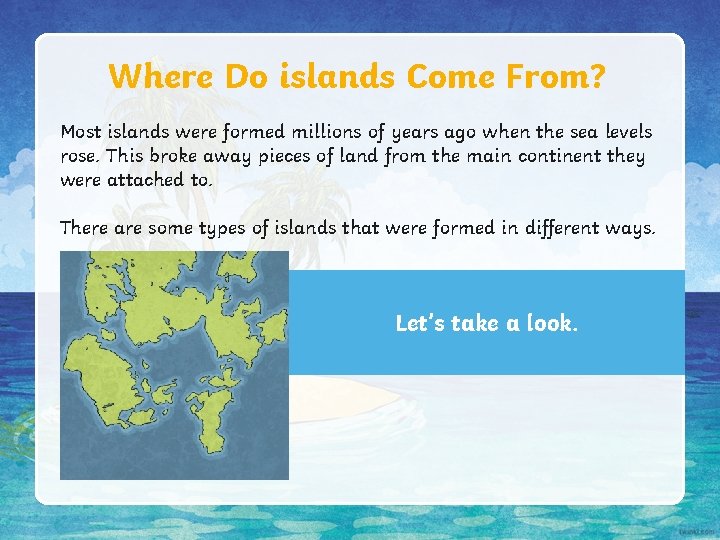 Where Do islands Come From?

Most islands were formed millions of years ago when the sea levels rose. This broke away pieces of land from the main continent they were attached to.

There are some types of islands that were formed in different ways.

Let's take a look.

twinkl.com